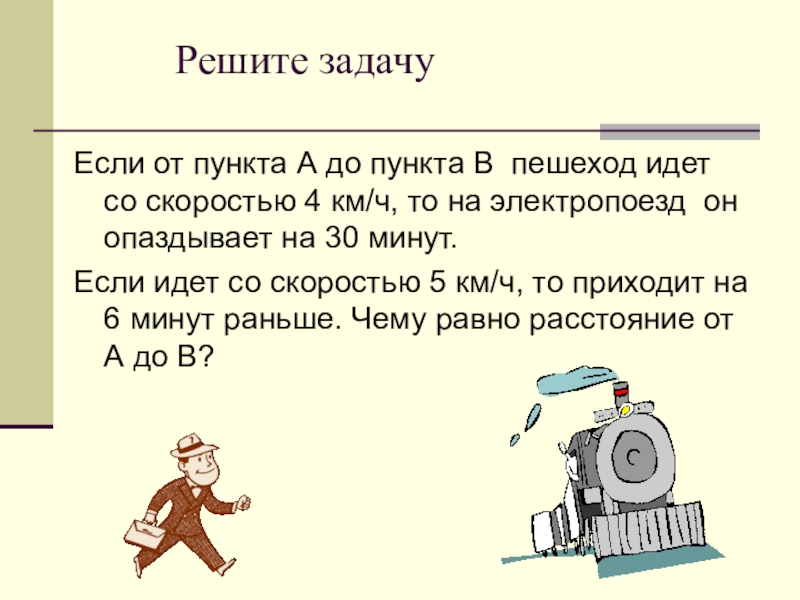 Решите задачу

Если от пункта А до пункта В пешеход идет со скоростью 4 км/ч, то на электропоезд он опаздывает на 30 минут.

Если идет со скоростью 5 км/ч, то приходит на 6 минут раньше. Чему равно расстояние от А до В?